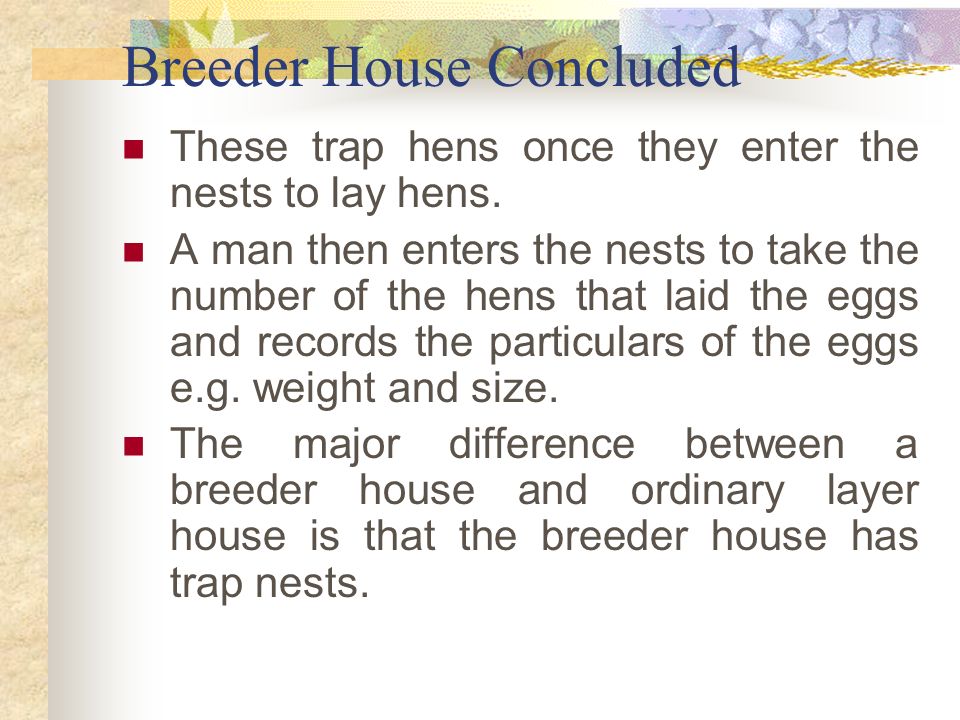 Breeder House Concluded

These trap hens once they enter the nests to lay hens.

A man then enters the nests to take the number of the hens that laid the eggs and records the particulars of the eggs e.g. weight and size.

The major difference between a breeder house and ordinary layer house is that the breeder house has trap nests.